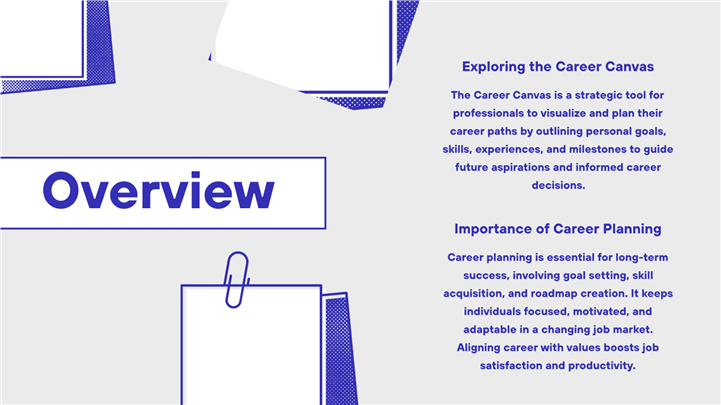 Overview

Exploring the Career Canvas

The Career Canvas is a strategic tool for professionals to visualize and plan their career paths by outlining personal goals, skills, experiences, and milestones to guide future aspirations and informed career decisions.

Importance of Career Planning

Career planning is essential for long-term success, involving goal setting, skill acquisition, and roadmap creation. It keeps individuals focused, motivated, and adaptable in a changing job market. Aligning career with values boosts job satisfaction and productivity.